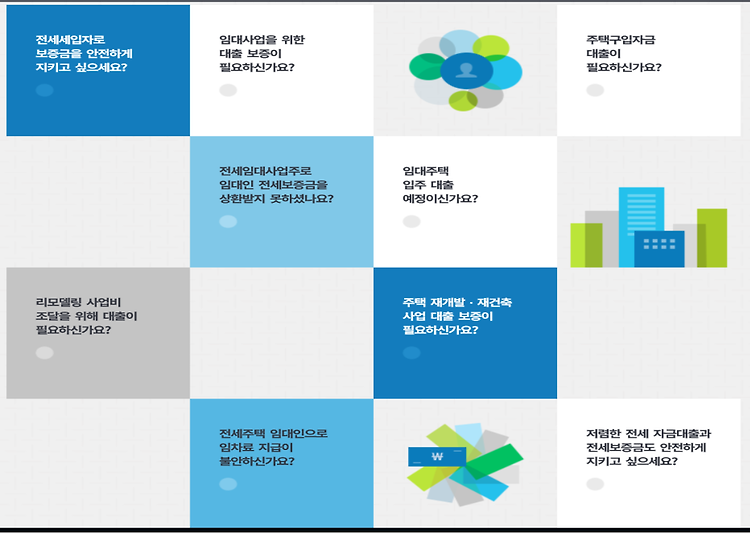 전세세입자로 보증금을 안전하게 지키고 싶으세요?

임대사업을 위한 대출 보증이 필요하신가요?

주택구입자금 대출이 필요하신가요?

전세임대사업주로 임대인 전세보증금을 상환받지 못하셨나요?

임대주택 입주 대출 예정이신가요?

리모델링 사업비 조달을 위해 대출이 필요하신가요?

주택 재개발 · 재건축 사업 대출 보증이 필요하신가요?

전세주택 임대인으로 임차료 지급이 불안하신가요?

₩

저렴한 전세 자금대출과 전세보증금도 안전하게 지키고 싶으세요?